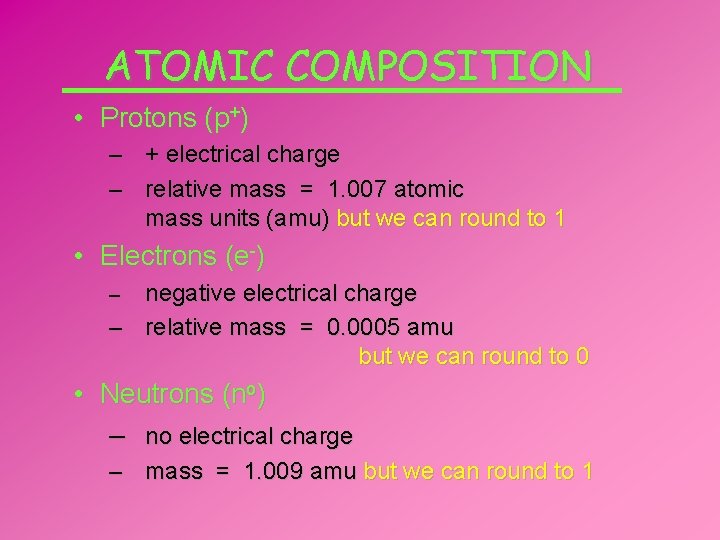 ATOMIC COMPOSITION

• Protons ($p^+$)
– + electrical charge
– relative mass = 1.007 atomic mass units (amu) but we can round to 1

• Electrons ($e^-$)
– negative electrical charge
– relative mass = 0.0005 amu but we can round to 0

• Neutrons ($n^o$)
– no electrical charge
– mass = 1.009 amu but we can round to 1